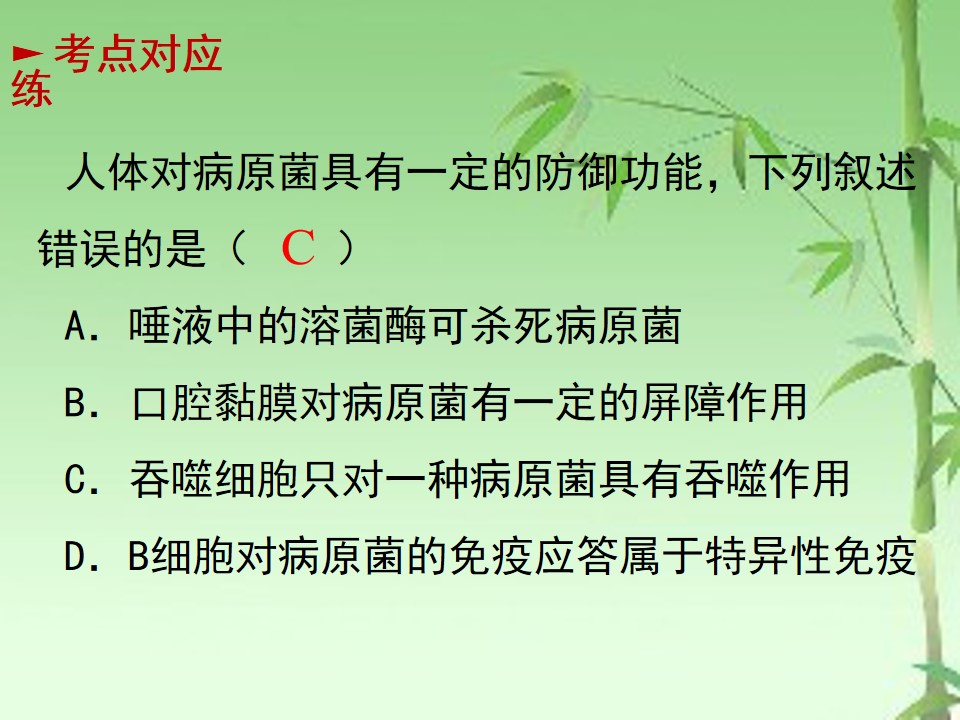 ►考点对应练

人体对病原菌具有一定的防御功能，下列叙述错误的是（ C ）

A．唾液中的溶菌酶可杀死病原菌

B．口腔黏膜对病原菌有一定的屏障作用

C．吞噬细胞只对一种病原菌具有吞噬作用

D．B细胞对病原菌的免疫应答属于特异性免疫